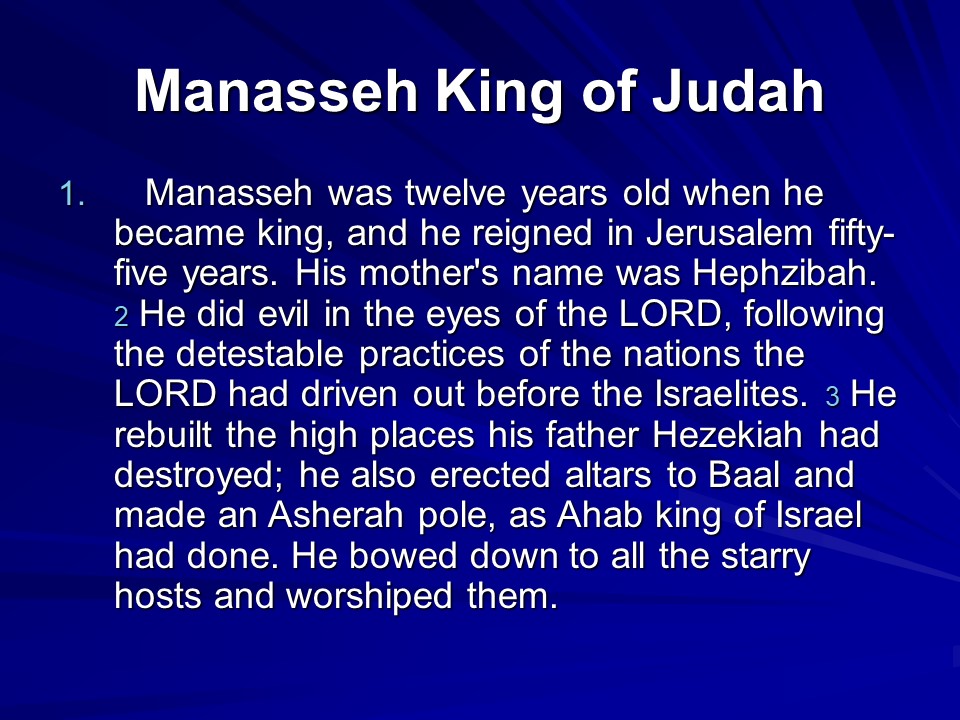 Manasseh King of Judah

1. Manasseh was twelve years old when he became king, and he reigned in Jerusalem fifty-five years. His mother's name was Hephzibah. 2 He did evil in the eyes of the LORD, following the detestable practices of the nations the LORD had driven out before the Israelites. 3 He rebuilt the high places his father Hezekiah had destroyed; he also erected altars to Baal and made an Asherah pole, as Ahab king of Israel had done. He bowed down to all the starry hosts and worshiped them.